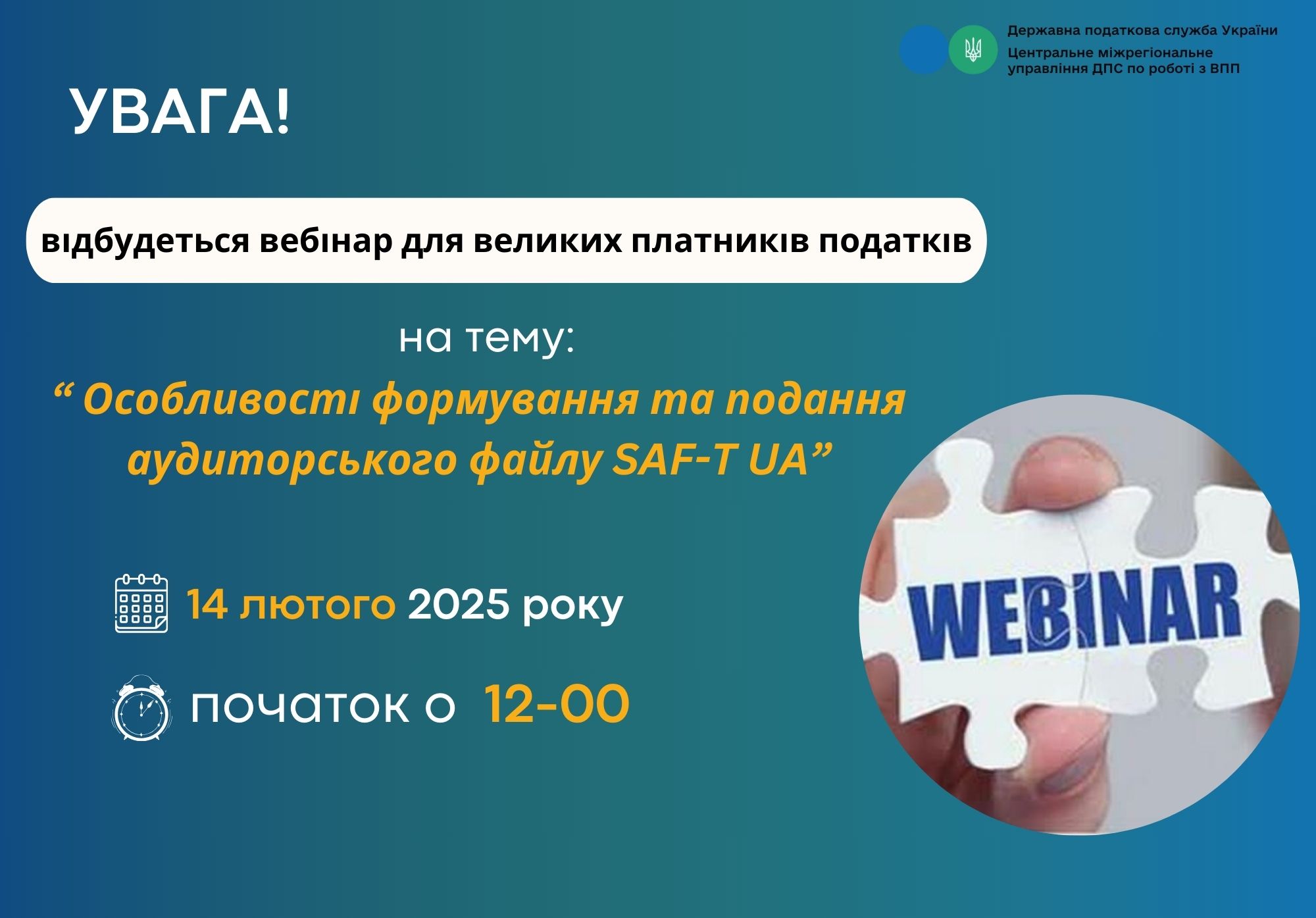 Державна податкова служба України
Центральне міжрегіональне управління ДПС по роботі з ВПП

УВАГА!

відбудеться вебінар для великих платників податків

на тему:

“ Особливості формування та подання аудиторського файлу SAF-T UA”

14 лютого 2025 року

початок о 12-00

WEBINAR